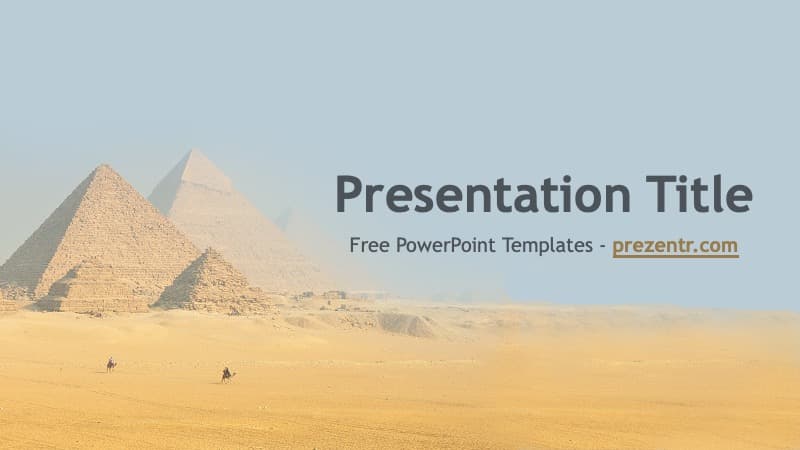 Presentation Title

Free PowerPoint Templates - prezentr.com